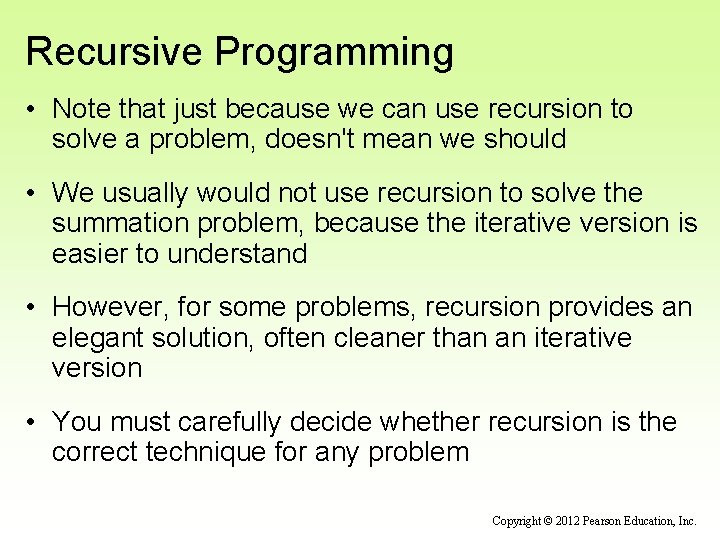 Recursive Programming

• Note that just because we can use recursion to solve a problem, doesn't mean we should

• We usually would not use recursion to solve the summation problem, because the iterative version is easier to understand

• However, for some problems, recursion provides an elegant solution, often cleaner than an iterative version

• You must carefully decide whether recursion is the correct technique for any problem

Copyright © 2012 Pearson Education, Inc.